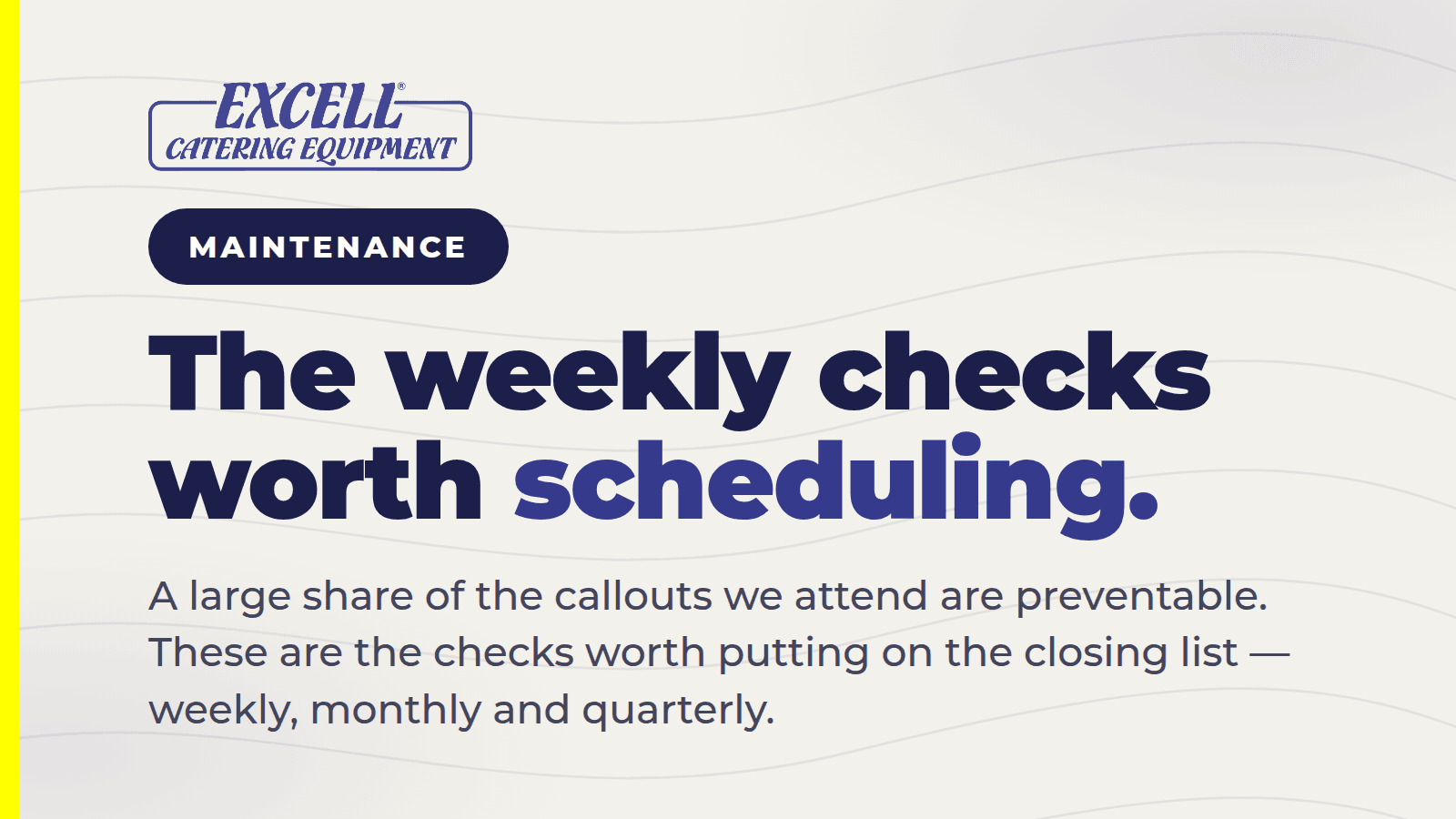 EXCELL®
CATERING EQUIPMENT

MAINTENANCE

The weekly checks worth scheduling.

A large share of the callouts we attend are preventable. These are the checks worth putting on the closing list — weekly, monthly and quarterly.